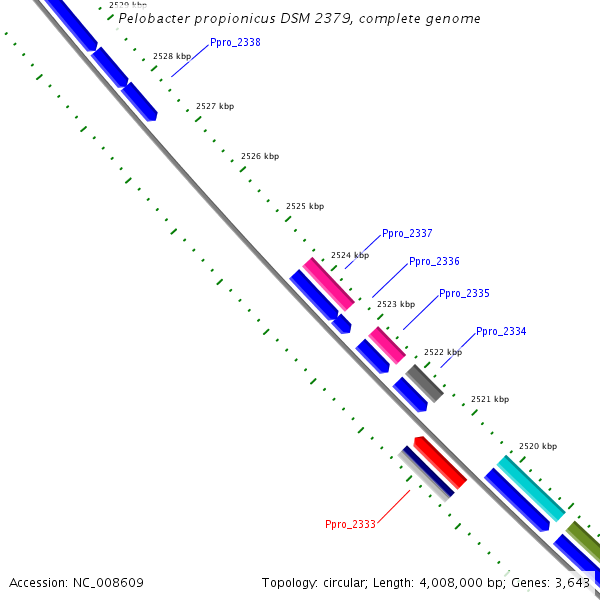 2529 kbp
Pelobacter propionicus DSM 2379, complete genome
Ppro_2338
2528 kbp
2527 kbp
2526 kbp
2525 kbp
Ppro_2337
2524 kbp
Ppro_2336
2523 kbp
Ppro_2335
Ppro_2334
2522 kbp
2521 kbp
2520 kbp
Ppro_2333
Accession: NC_008609
Topology: circular; Length: 4,008,000 bp; Genes: 3,643